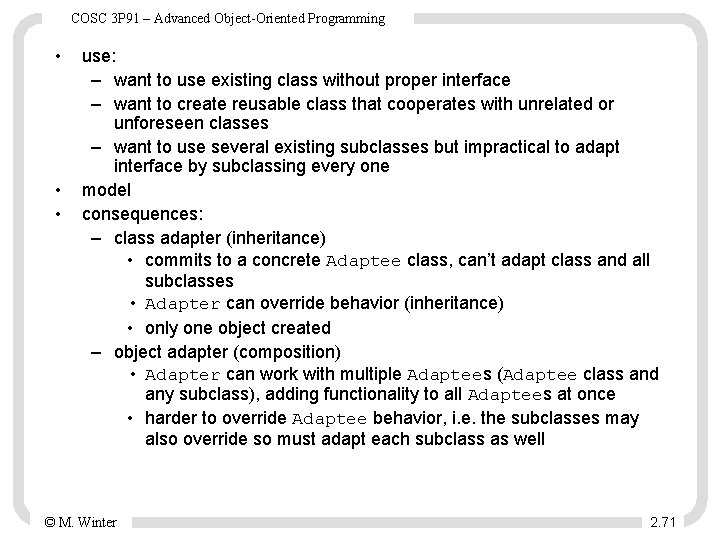 COSC 3P91 – Advanced Object-Oriented Programming

• use:
– want to use existing class without proper interface
– want to create reusable class that cooperates with unrelated or unforeseen classes
– want to use several existing subclasses but impractical to adapt interface by subclassing every one
• model
• consequences:
– class adapter (inheritance)
• commits to a concrete Adaptee class, can't adapt class and all subclasses
• Adapter can override behavior (inheritance)
• only one object created
– object adapter (composition)
• Adapter can work with multiple Adaptees (Adaptee class and any subclass), adding functionality to all Adaptees at once
• harder to override Adaptee behavior, i.e. the subclasses may also override so must adapt each subclass as well

© M. Winter

2.71